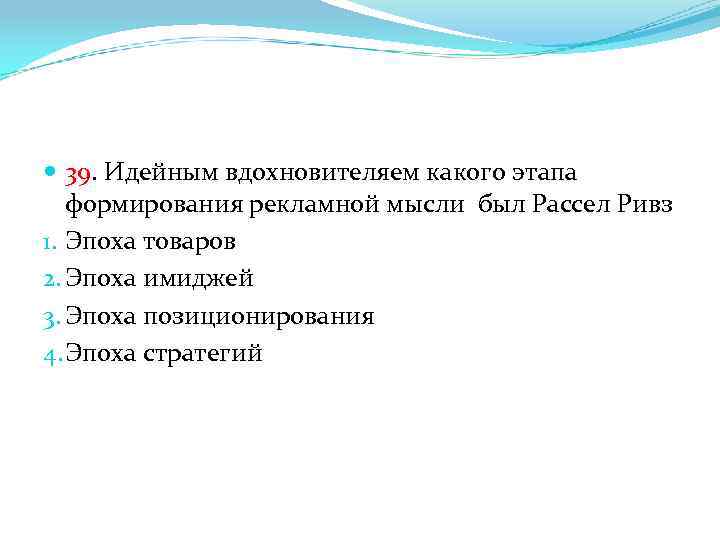 39. Идейным вдохновителяем какого этапа формирования рекламной мысли был Рассел Ривз

1. Эпоха товаров
2. Эпоха имиджей
3. Эпоха позиционирования
4. Эпоха стратегий